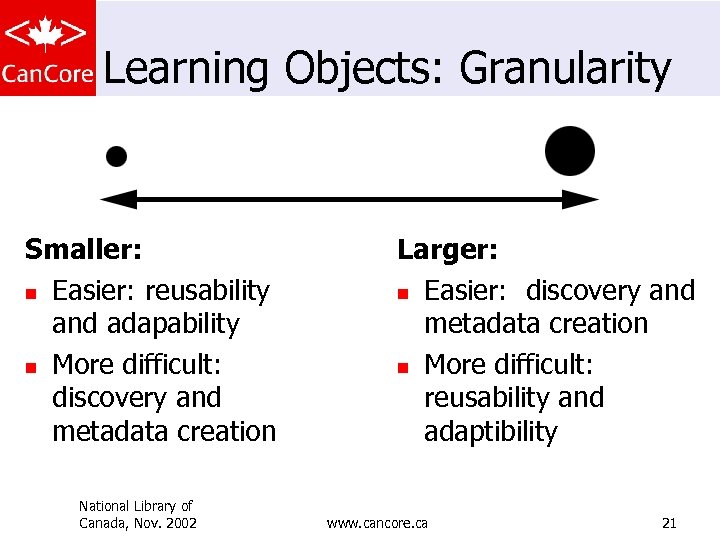 CanCore

Learning Objects: Granularity

Smaller:

- Easier: reusability and adapability
- More difficult: discovery and metadata creation

Larger:

- Easier: discovery and metadata creation
- More difficult: reusability and adaptibility

National Library of Canada, Nov. 2002

www.cancore.ca

21